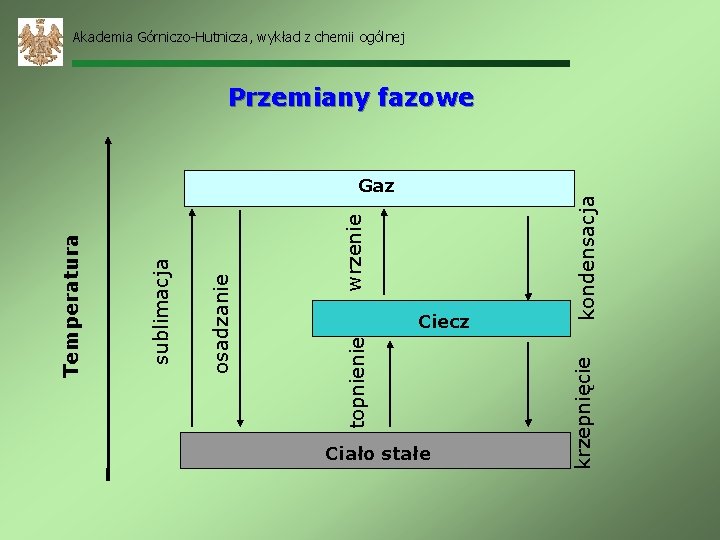 Akademia Górniczo-Hutnicza, wykład z chemii ogólnej

Przemiany fazowe

Temperatura

Gaz

sublimacja

osadzanie

wrzenie

kondensacja

Ciecz

topnienie

krzepnięcie

Ciało stałe